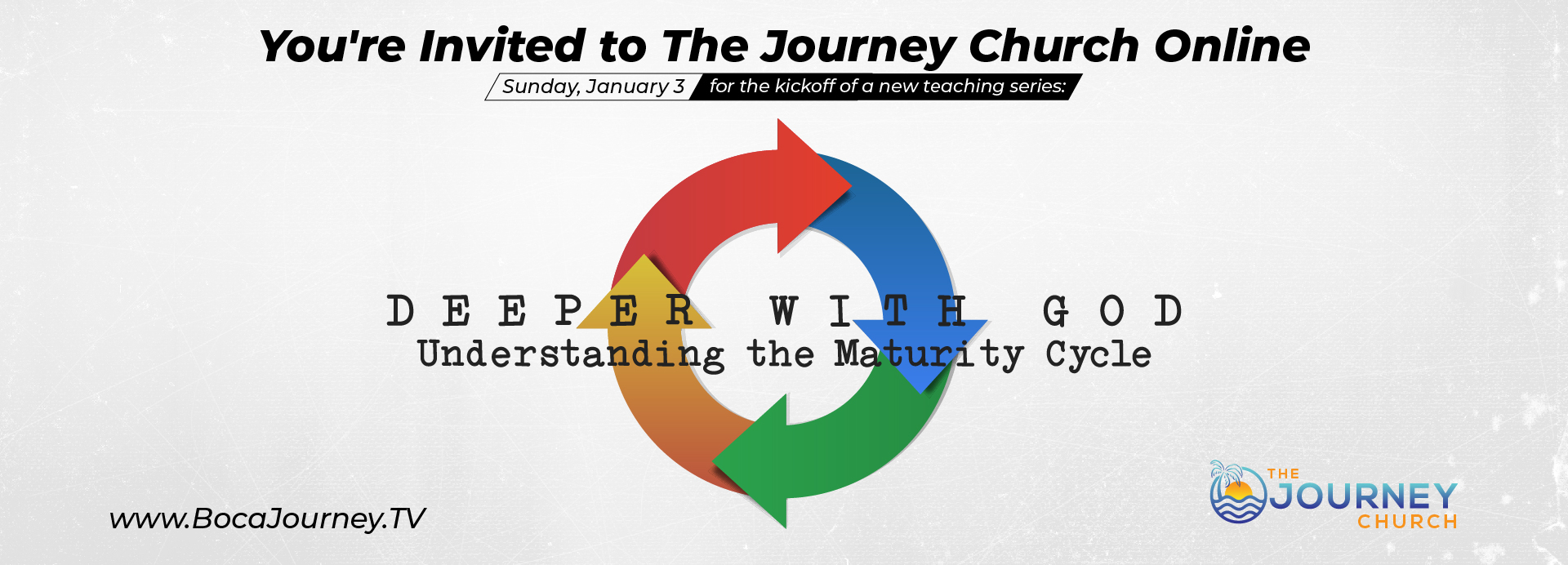 You're Invited to The Journey Church Online

Sunday, January 3 for the kickoff of a new teaching series:

DEEPER WITH GOD
Understanding the Maturity Cycle

www.BocaJourney.TV

THE JOURNEY CHURCH